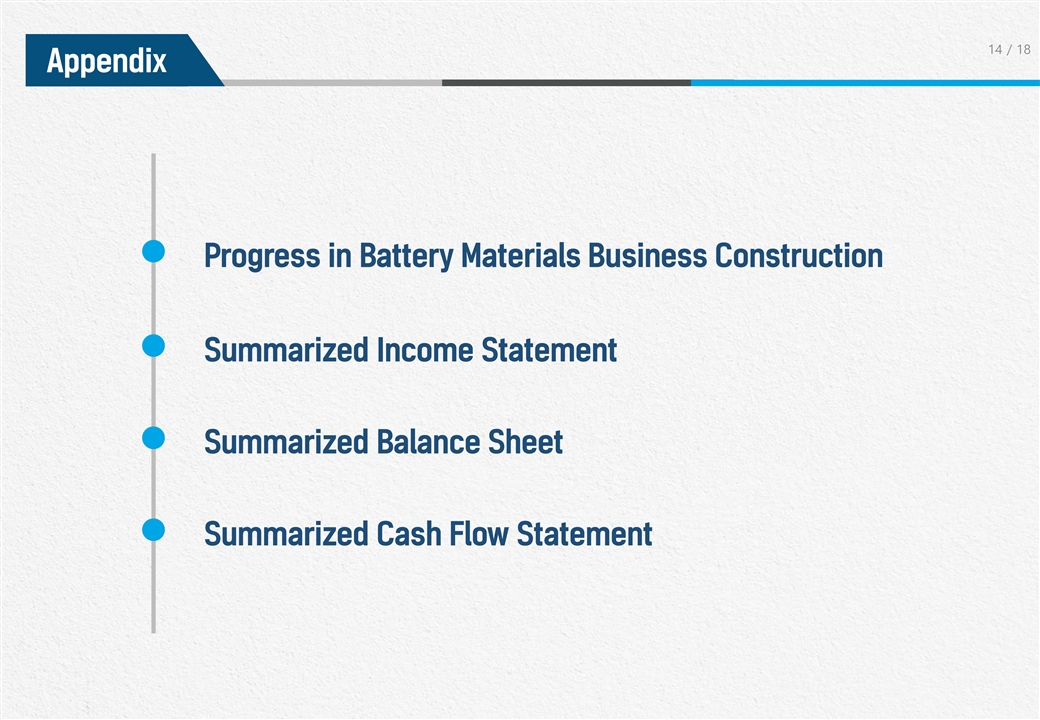 Appendix

14 / 18

Progress in Battery Materials Business Construction

Summarized Income Statement

Summarized Balance Sheet

Summarized Cash Flow Statement